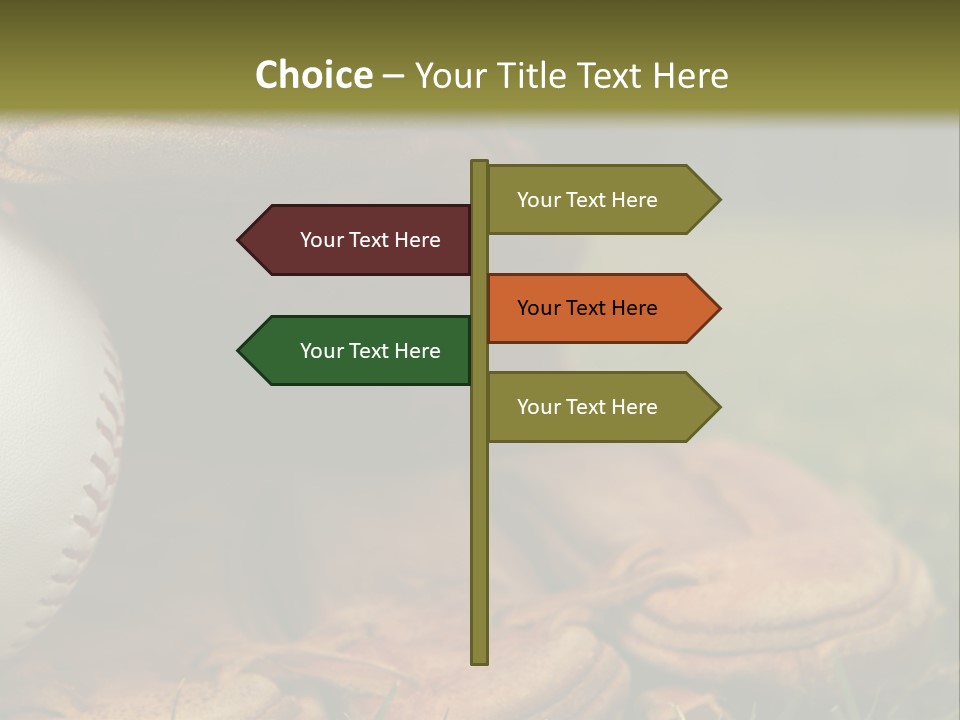 Choice – Your Title Text Here

Your Text Here

Your Text Here

Your Text Here

Your Text Here

Your Text Here